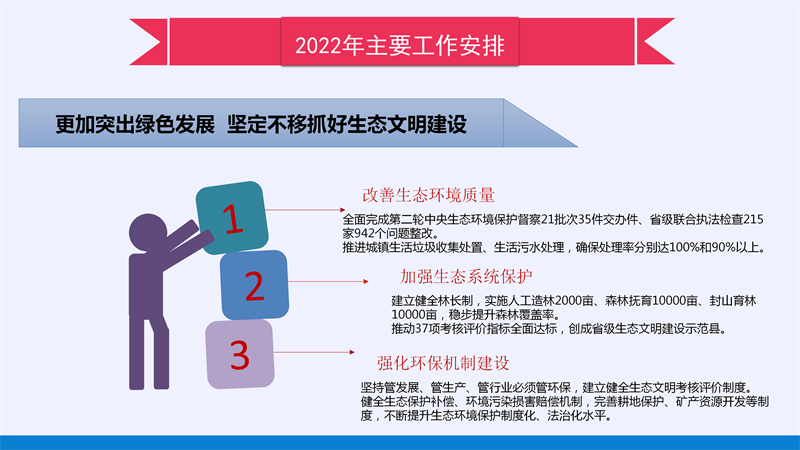 2022年主要工作安排

更加突出绿色发展 坚定不移抓好生态文明建设

1

改善生态环境质量

全面完成第二轮中央生态环境保护督察21批次35件交办件、省级联合执法检查215家942个问题整改。
推进城镇生活垃圾收集处置、生活污水处理，确保处理率分别达100%和90%以上。

2

加强生态系统保护

建立健全林长制，实施人工造林2000亩、森林抚育10000亩、封山育林10000亩，稳步提升森林覆盖率。
推动37项考核评价指标全面达标，创成省级生态文明建设示范县。

3

强化环保机制建设

坚持管发展、管生产、管行业必须管环保，建立健全生态文明考核评价制度。
健全生态保护补偿、环境污染损害赔偿机制，完善耕地保护、矿产资源开发等制度，不断提升生态环境保护制度化、法治化水平。